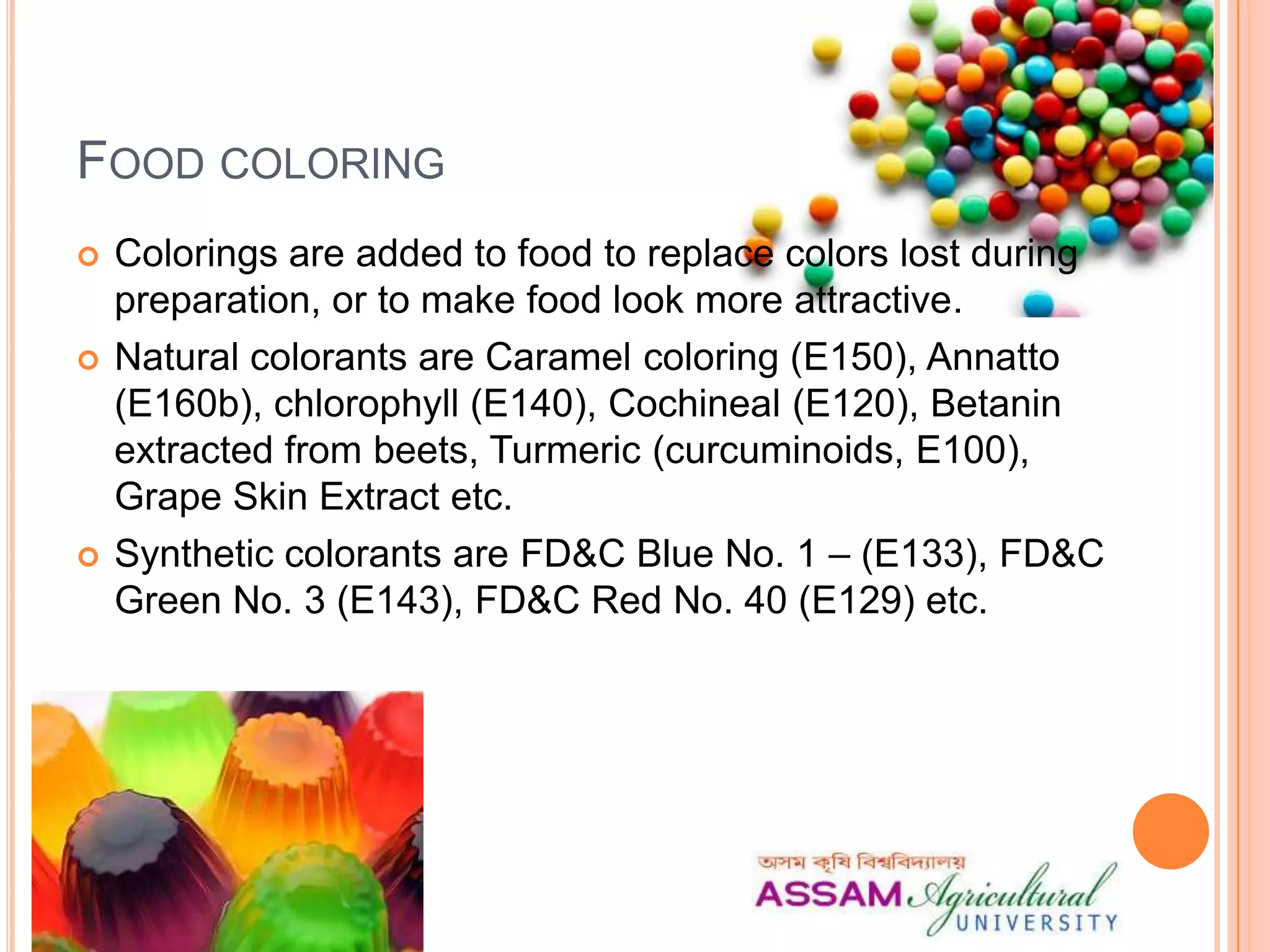 FOOD COLORING

Colorings are added to food to replace colors lost during preparation, or to make food look more attractive.

Natural colorants are Caramel coloring (E150), Annatto (E160b), chlorophyll (E140), Cochineal (E120), Betanin extracted from beets, Turmeric (curcuminoids, E100), Grape Skin Extract etc.

Synthetic colorants are FD&C Blue No. 1 – (E133), FD&C Green No. 3 (E143), FD&C Red No. 40 (E129) etc.

অসম কৃষি বিশ্ববিদ্যালয়
ASSAM Agricultural UNIVERSITY